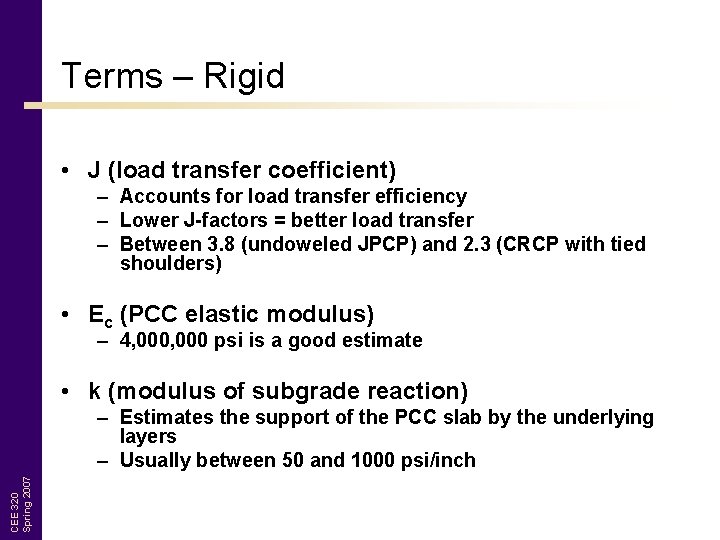 Terms – Rigid

• J (load transfer coefficient)
– Accounts for load transfer efficiency
– Lower J-factors = better load transfer
– Between 3.8 (undoweled JPCP) and 2.3 (CRCP with tied shoulders)

• $E_c$ (PCC elastic modulus)
– 4,000,000 psi is a good estimate

• k (modulus of subgrade reaction)
– Estimates the support of the PCC slab by the underlying layers
– Usually between 50 and 1000 psi/inch

CEE 320
Spring 2007